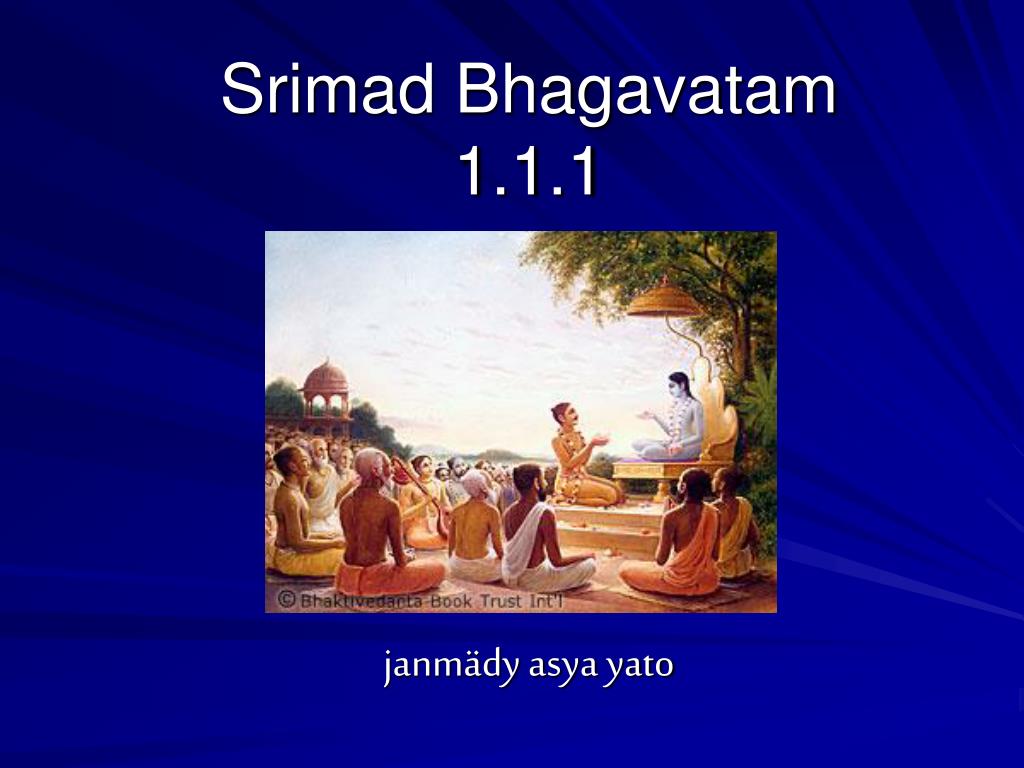 Srimad Bhagavatam
1.1.1

© Bhaktivedanta Book Trust Int'l

janmädy asya yato